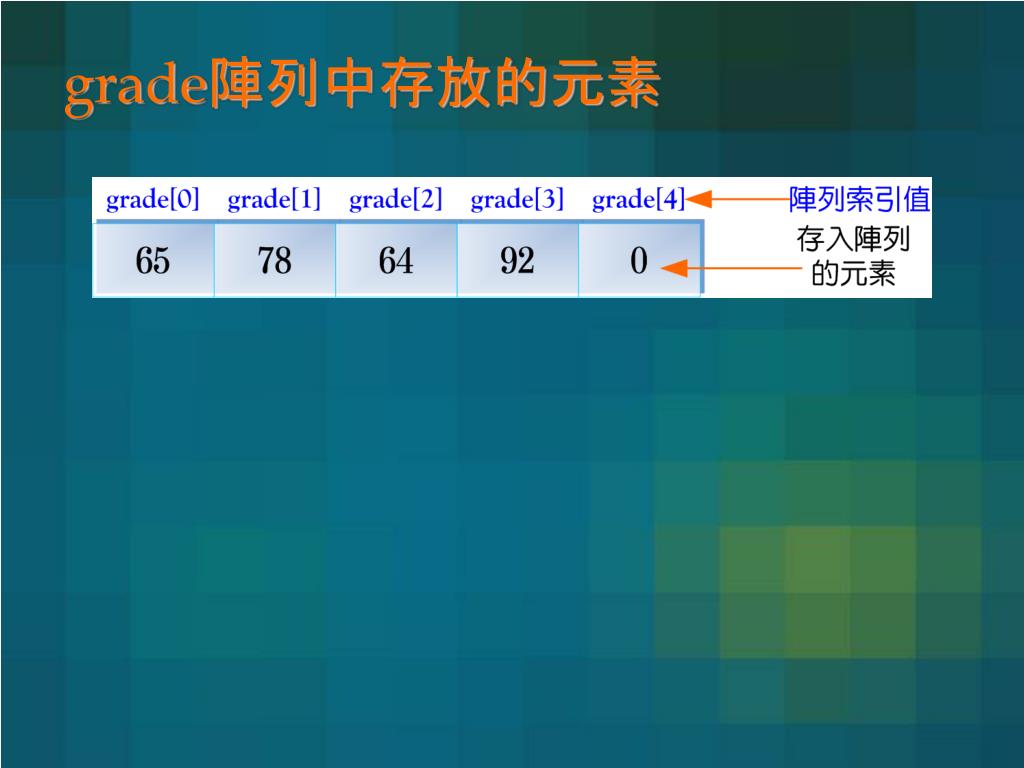 grade陣列中存放的元素

| grade[0] | grade[1] | grade[2] | grade[3] | grade[4] |
|---|---|---|---|---|
| 65 | 78 | 64 | 92 | 0 |

陣列索引值

存入陣列的元素